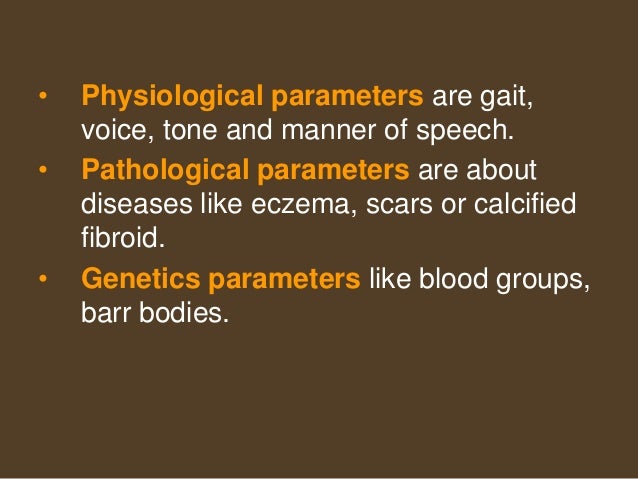 • Physiological parameters are gait, voice, tone and manner of speech.
• Pathological parameters are about diseases like eczema, scars or calcified fibroid.
• Genetics parameters like blood groups, barr bodies.